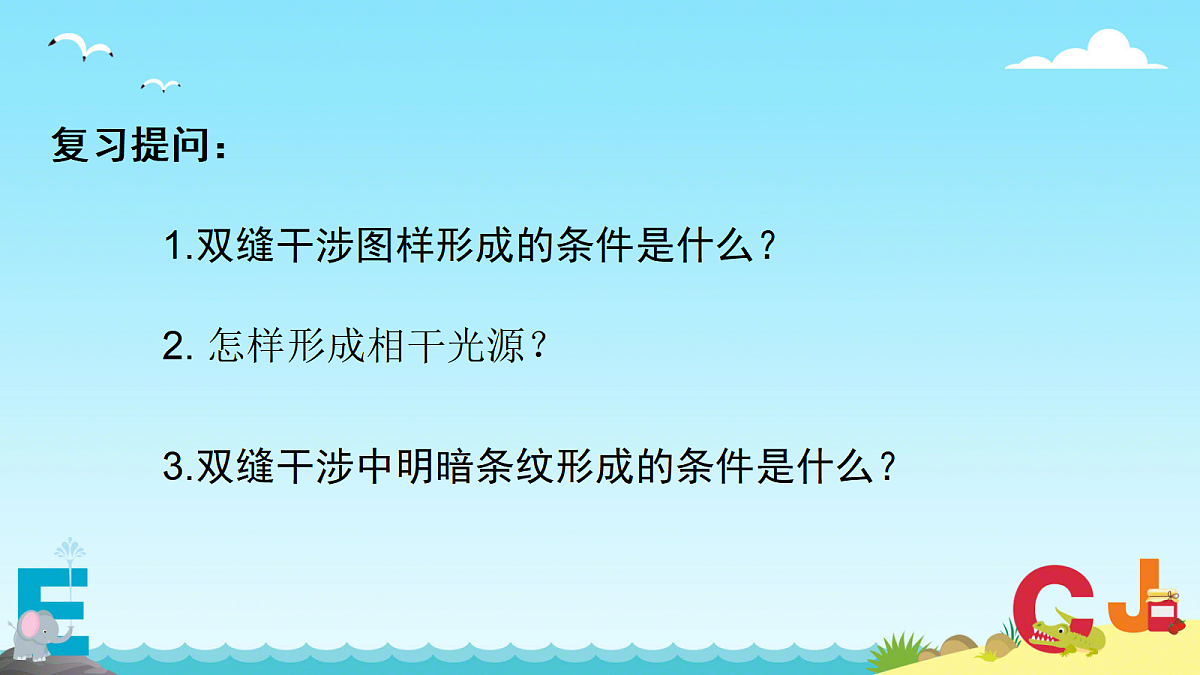 复习提问：

1.双缝干涉图样形成的条件是什么？

2. 怎样形成相干光源？

3.双缝干涉中明暗条纹形成的条件是什么？

E

C J